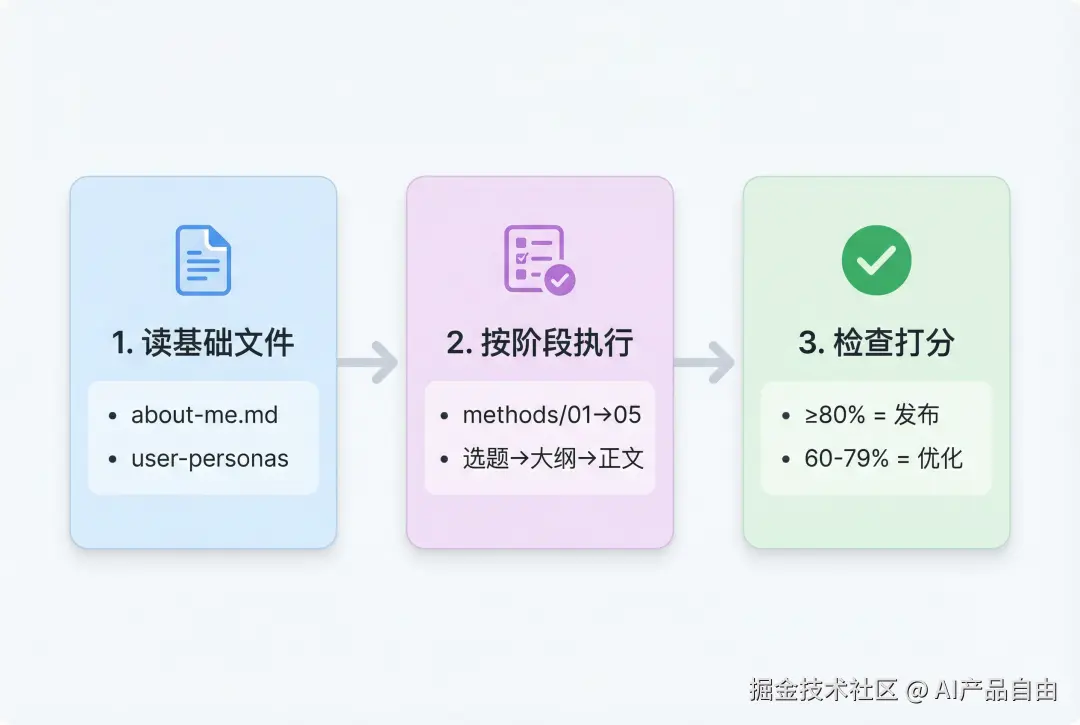 1. 读基础文件

- about-me.md
- user-personas

2. 按阶段执行

- methods/01→05
- 选题→大纲→正文

3. 检查打分

- ≥80% = 发布
- 60-79% = 优化

掘金技术社区 @ AI产品自由